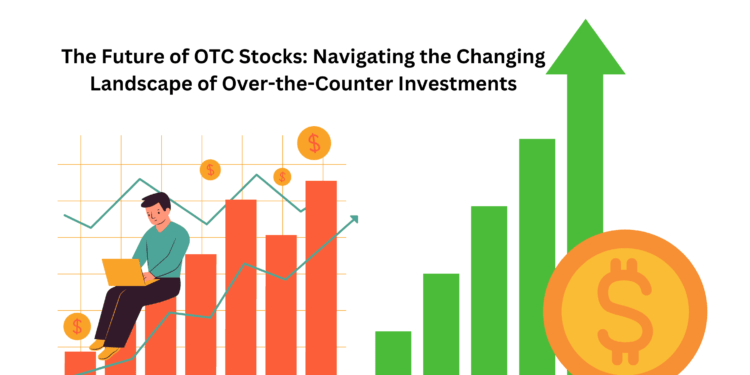 The Future of OTC Stocks: Navigating the Changing Landscape of Over-the-Counter Investments

$

$

$

$

$